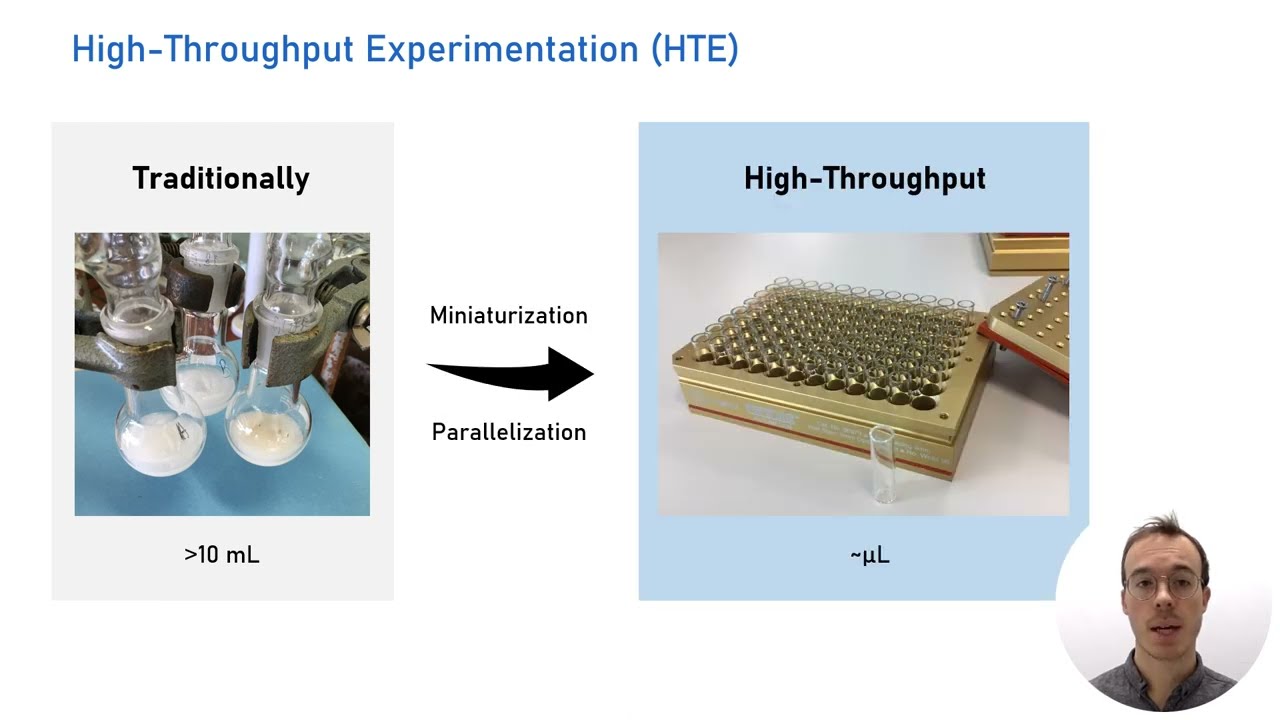 High-Throughput Experimentation (HTE)

Traditionally

>10 mL

Miniaturization

Parallelization

High-Throughput

~µL